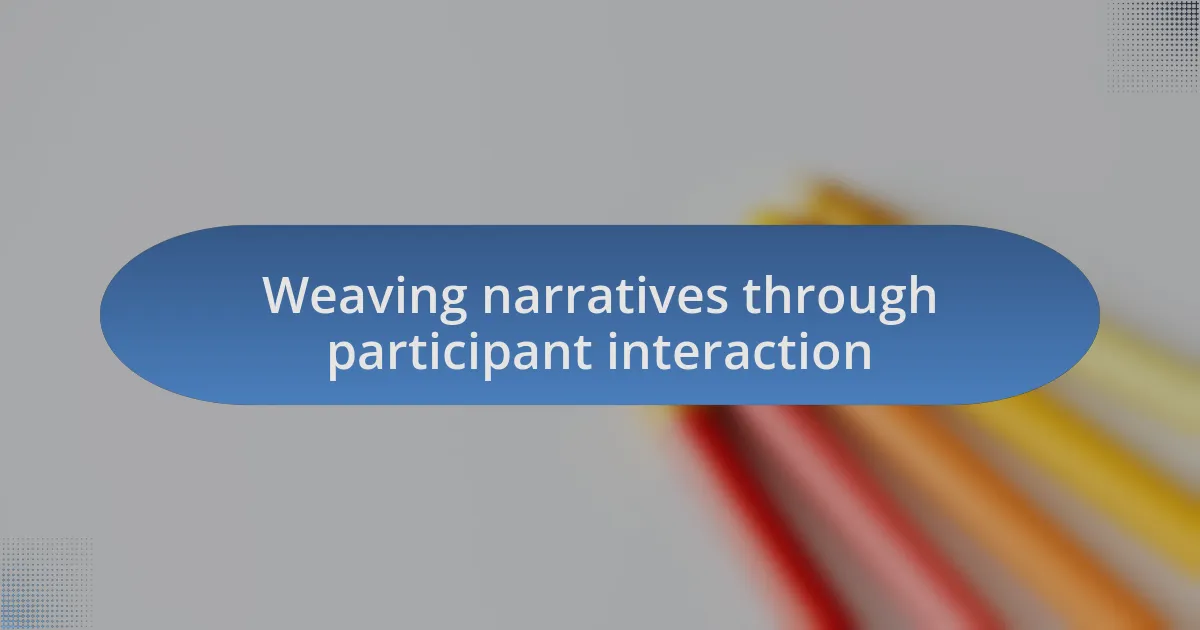 Weaving narratives through participant interaction